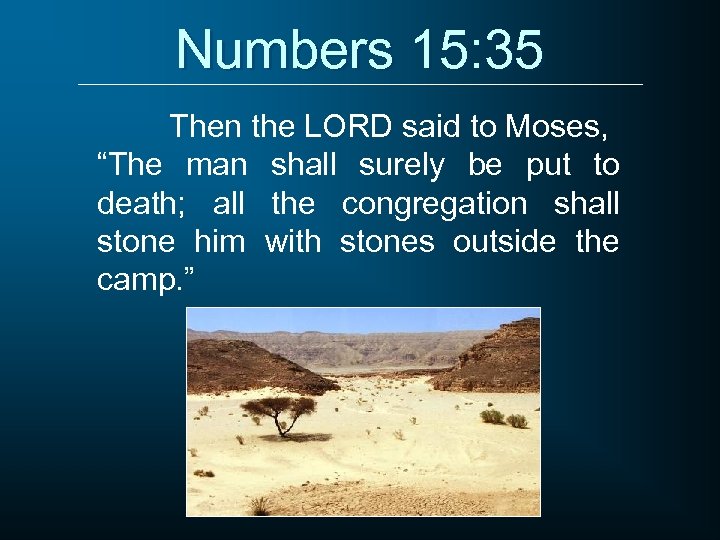 Numbers 15:35

Then the LORD said to Moses, “The man shall surely be put to death; all the congregation shall stone him with stones outside the camp.”